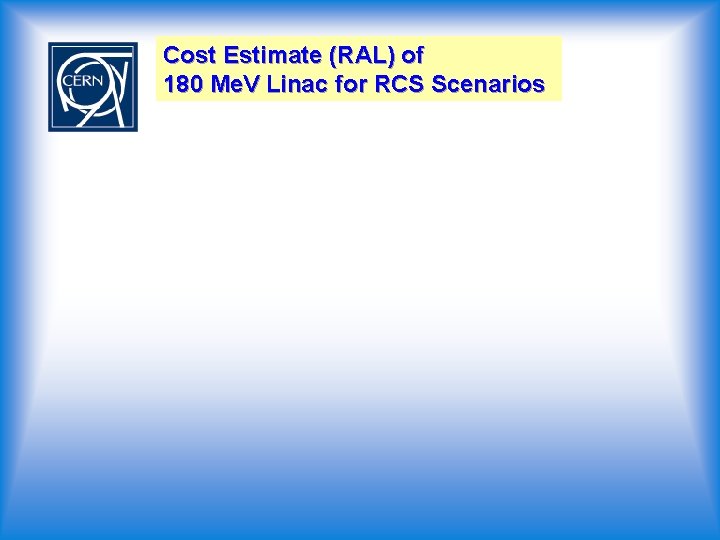 CERN

Cost Estimate (RAL) of
180 MeV Linac for RCS Scenarios